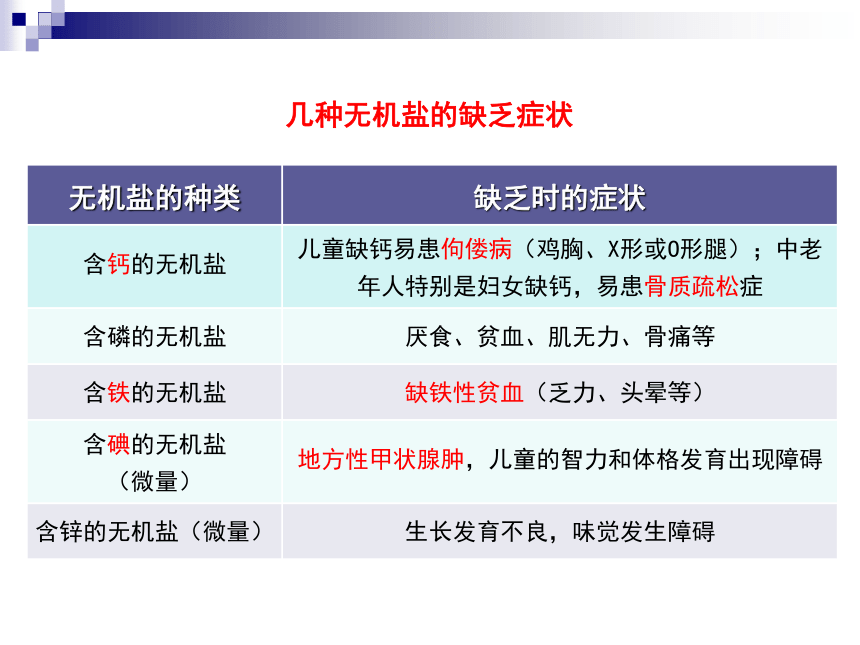 几种无机盐的缺乏症状

| 无机盐的种类 | 缺乏时的症状 |
|---|---|
| 含钙的无机盐 | 儿童缺钙易患佝偻病（鸡胸、X形或O形腿）；中老年人特别是妇女缺钙，易患骨质疏松症 |
| 含磷的无机盐 | 厌食、贫血、肌无力、骨痛等 |
| 含铁的无机盐 | 缺铁性贫血（乏力、头晕等） |
| 含碘的无机盐（微量） | 地方性甲状腺肿，儿童的智力和体格发育出现障碍 |
| 含锌的无机盐（微量） | 生长发育不良，味觉发生障碍 |